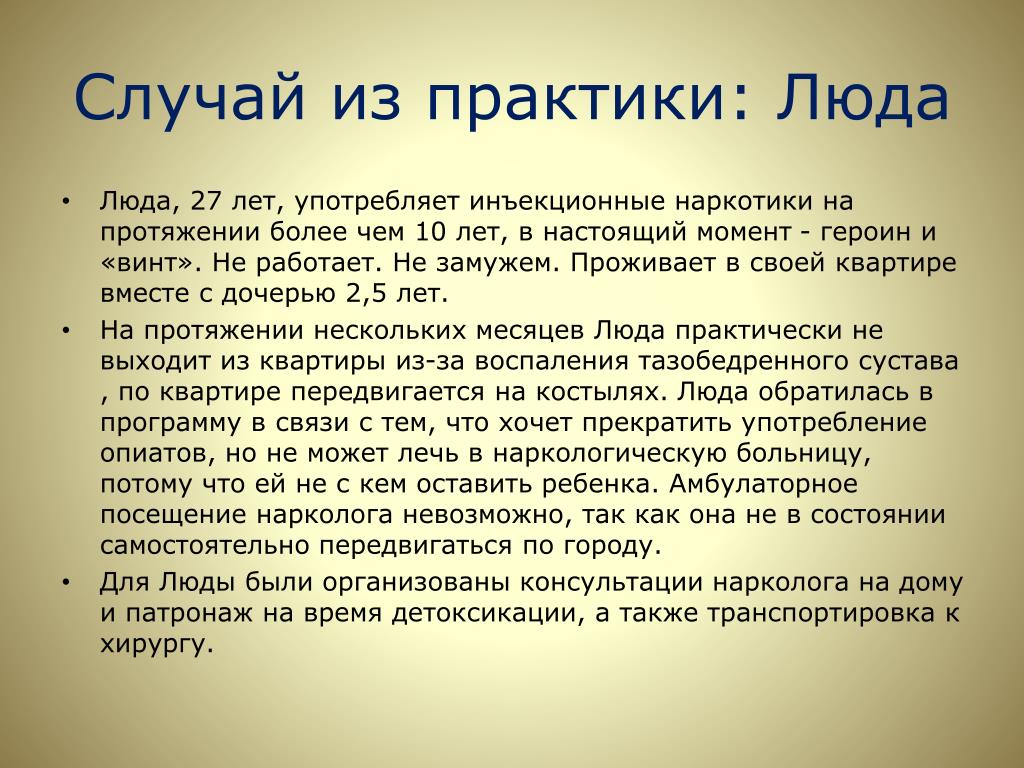 Случай из практики: Люда

• Люда, 27 лет, употребляет инъекционные наркотики на протяжении более чем 10 лет, в настоящий момент - героин и «винт». Не работает. Не замужем. Проживает в своей квартире вместе с дочерью 2,5 лет.

• На протяжении нескольких месяцев Люда практически не выходит из квартиры из-за воспаления тазобедренного сустава , по квартире передвигается на костылях. Люда обратилась в программу в связи с тем, что хочет прекратить употребление опиатов, но не может лечь в наркологическую больницу, потому что ей не с кем оставить ребенка. Амбулаторное посещение нарколога невозможно, так как она не в состоянии самостоятельно передвигаться по городу.

• Для Люды были организованы консультации нарколога на дому и патронаж на время детоксикации, а также транспортировка к хирургу.